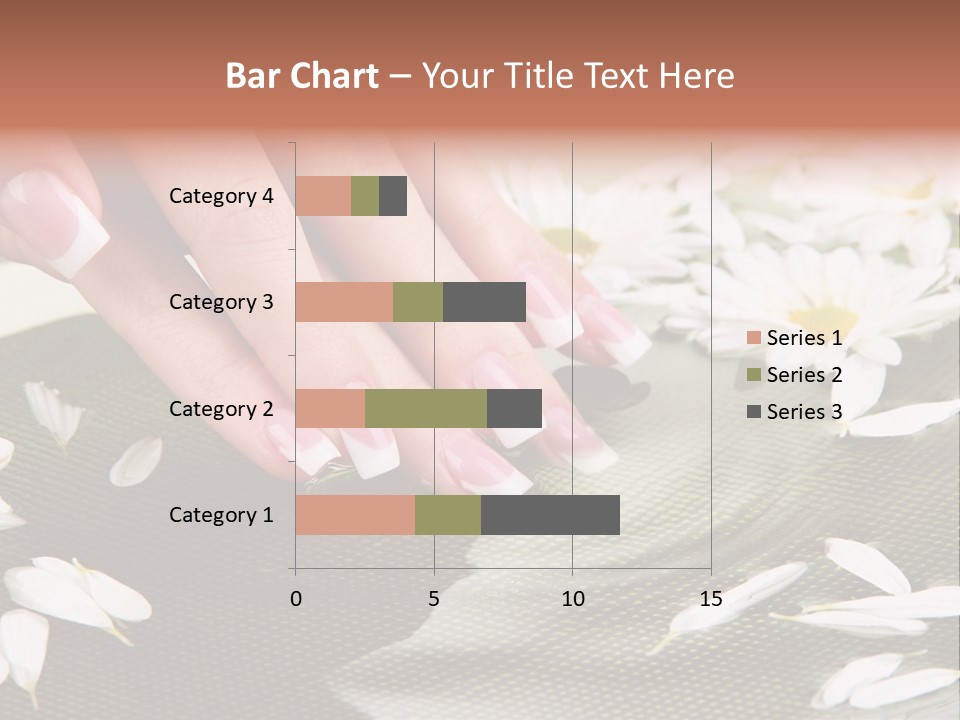 Bar Chart – Your Title Text Here

Category 4
Category 3
Category 2
Category 1

0 5 10 15

Series 1
Series 2
Series 3